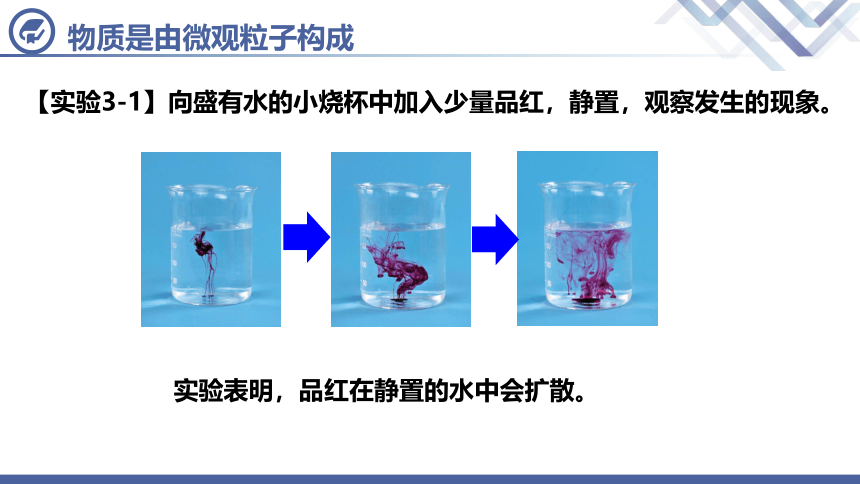 物质是由微观粒子构成

【实验3-1】向盛有水的小烧杯中加入少量品红，静置，观察发生的现象。

实验表明，品红在静置的水中会扩散。